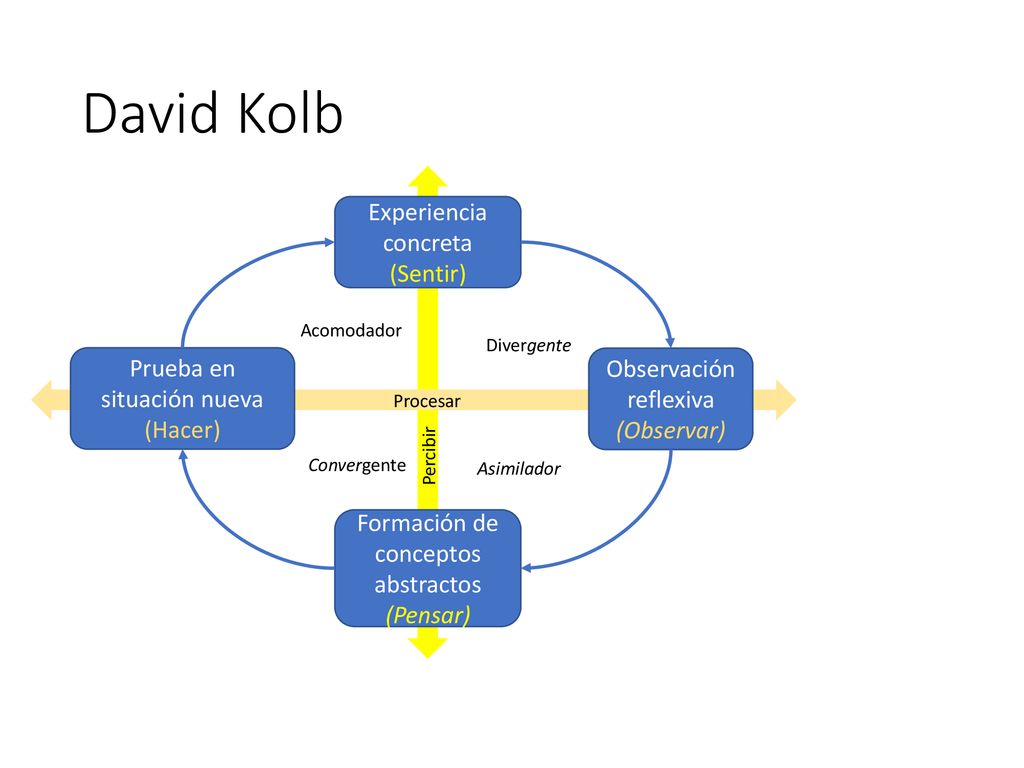 David Kolb

Experiencia concreta (Sentir)

Acomodador

Divergente

Prueba en situación nueva (Hacer)

Procesar

Observación reflexiva (Observar)

Convergente

Percibir

Asimilador

Formación de conceptos abstractos (Pensar)